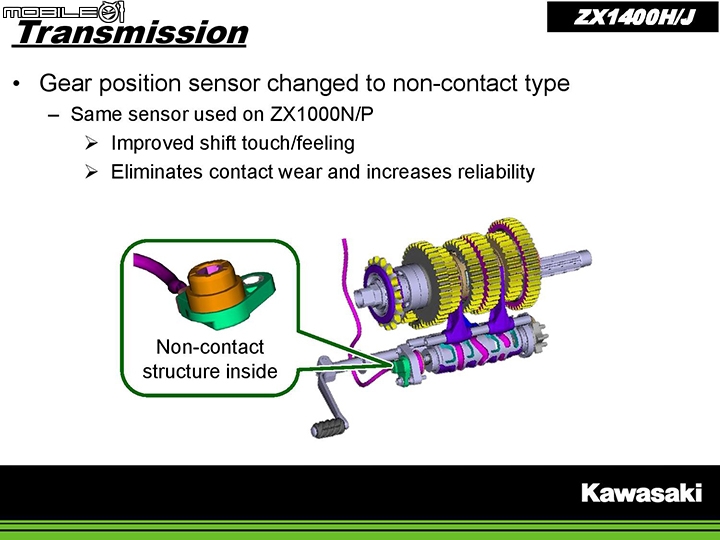 MOBILE01

Transmission

ZX1400H/J

• Gear position sensor changed to non-contact type
– Same sensor used on ZX1000N/P
➢ Improved shift touch/feeling
➢ Eliminates contact wear and increases reliability

Non-contact structure inside

Kawasaki